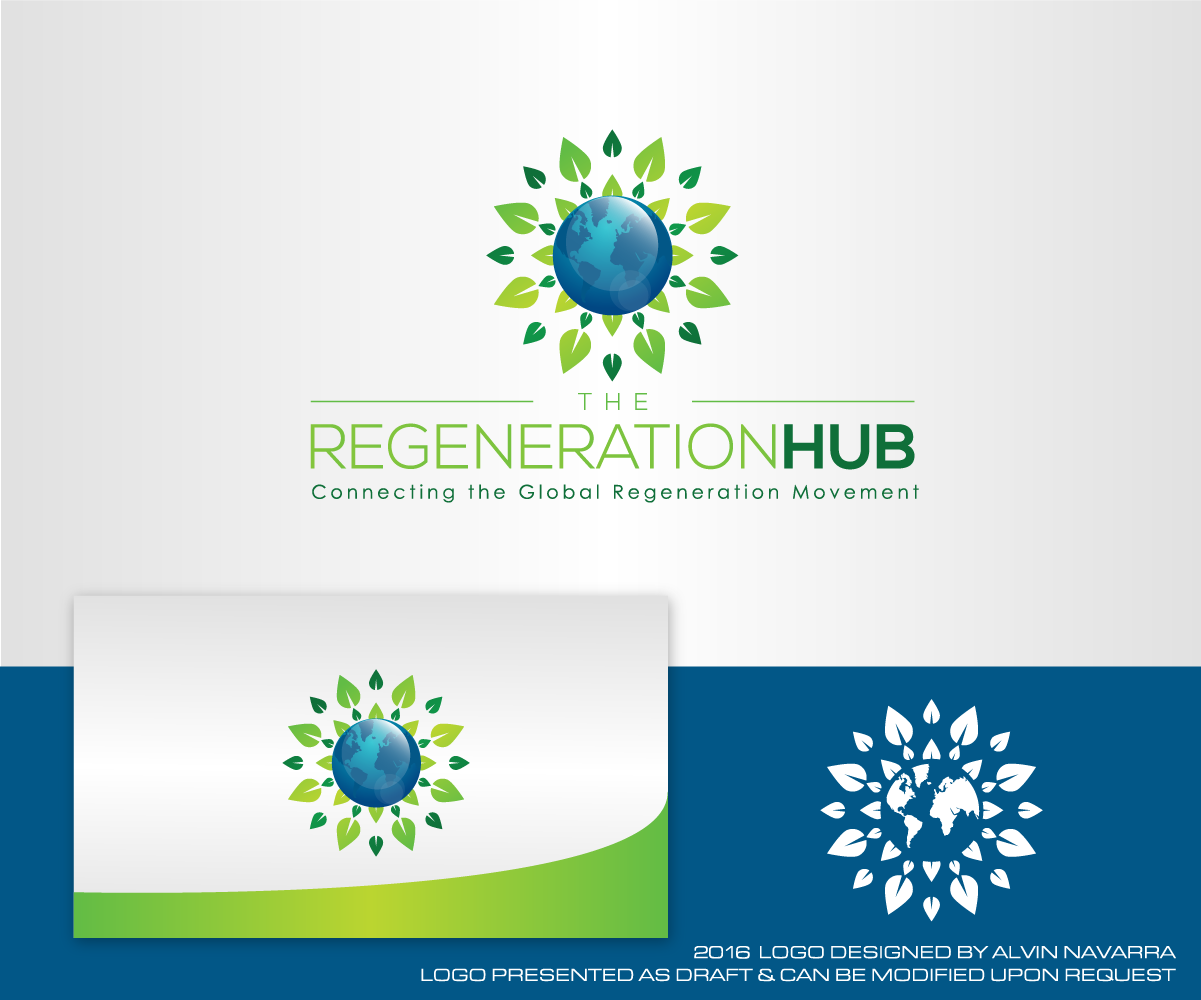 THE
REGENERATIONHUB
Connecting the Global Regeneration Movement

2016 LOGO DESIGNED BY ALVIN NAVARRA
LOGO PRESENTED AS DRAFT & CAN BE MODIFIED UPON REQUEST